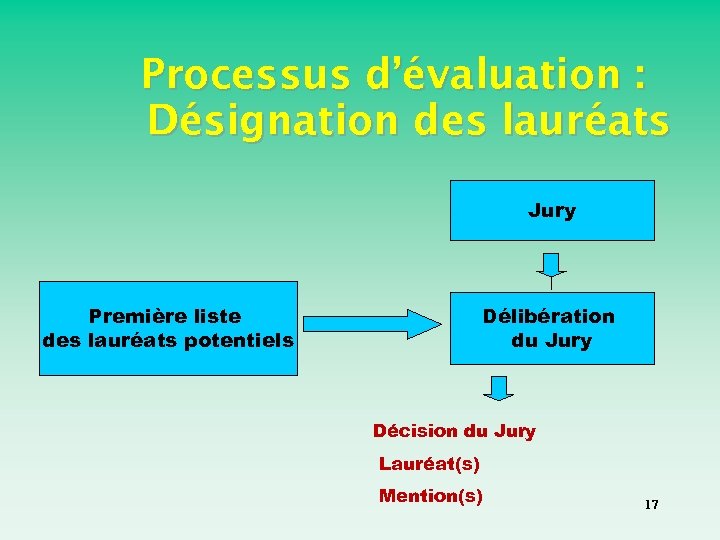 Processus d’évaluation :
Désignation des lauréats

Jury

Première liste des lauréats potentiels

Délibération du Jury

Décision du Jury

Lauréat(s)

Mention(s)

17